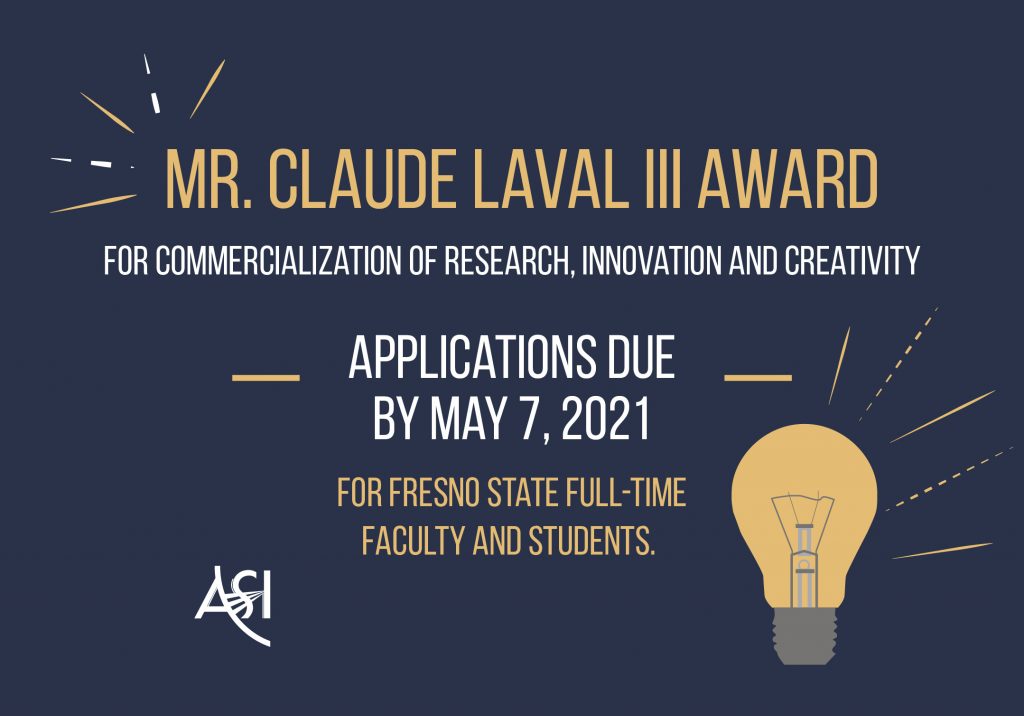 MR. CLAUDE LAVAL III AWARD

FOR COMMERCIALIZATION OF RESEARCH, INNOVATION AND CREATIVITY

APPLICATIONS DUE BY MAY 7, 2021

FOR FRESNO STATE FULL-TIME FACULTY AND STUDENTS.

ASI